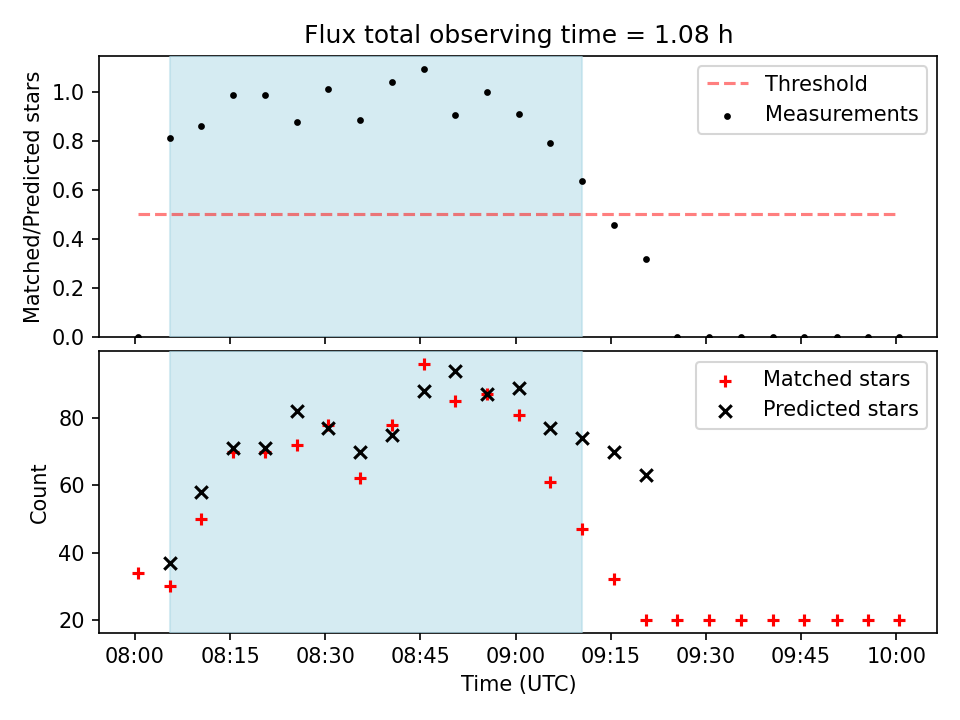 Flux total observing time = 1.08 h

Matched/Predicted stars

1.0
0.8
0.6
0.4
0.2
0.0

Threshold
Measurements

Count

80
60
40
20

Matched stars
Predicted stars

08:00
08:15
08:30
08:45
09:00
09:15
09:30
09:45
10:00

Time (UTC)